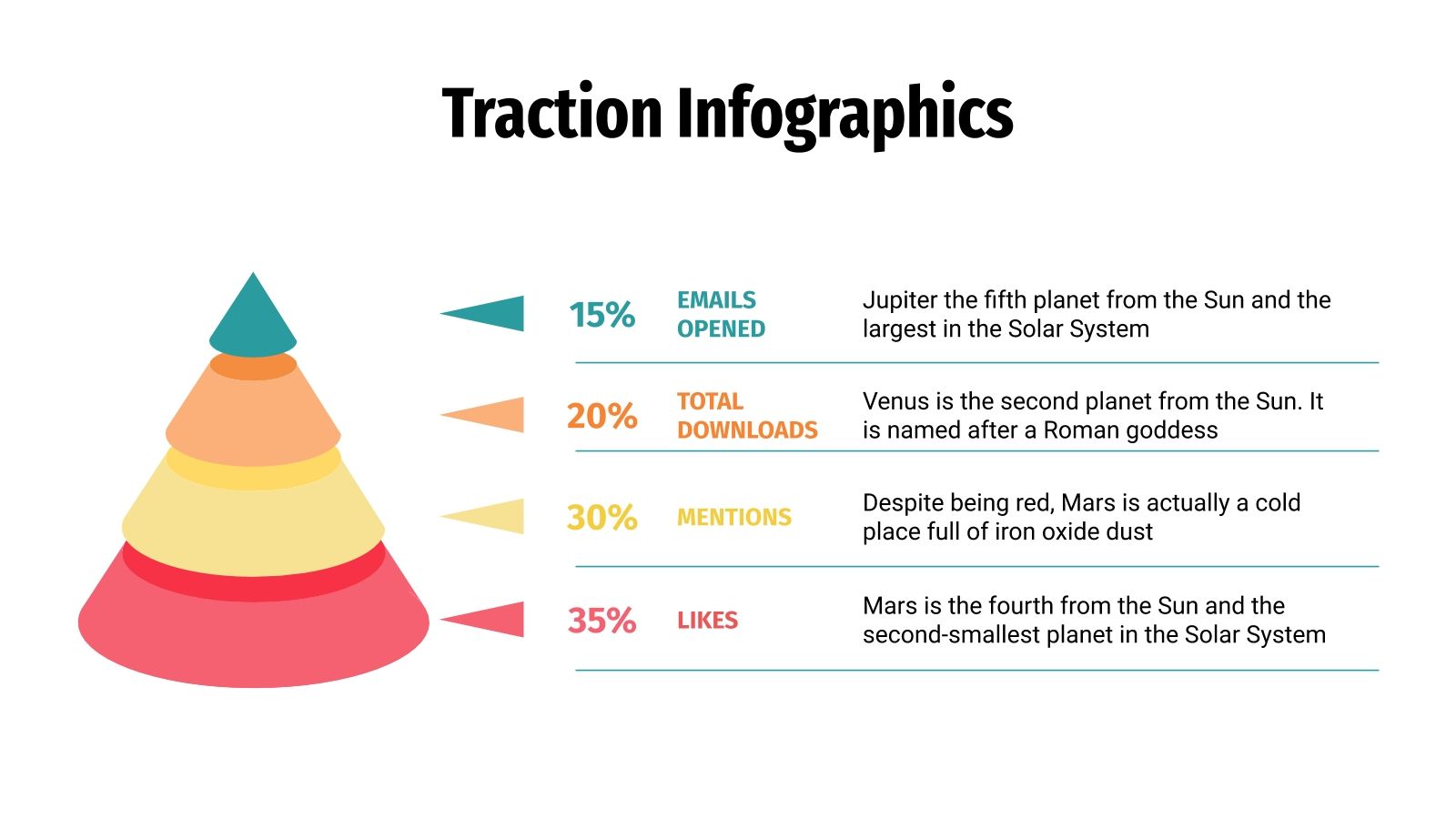 Traction Infographics

15%
EMAILS OPENED
Jupiter the fifth planet from the Sun and the largest in the Solar System

20%
TOTAL DOWNLOADS
Venus is the second planet from the Sun. It is named after a Roman goddess

30%
MENTIONS
Despite being red, Mars is actually a cold place full of iron oxide dust

35%
LIKES
Mars is the fourth from the Sun and the second-smallest planet in the Solar System